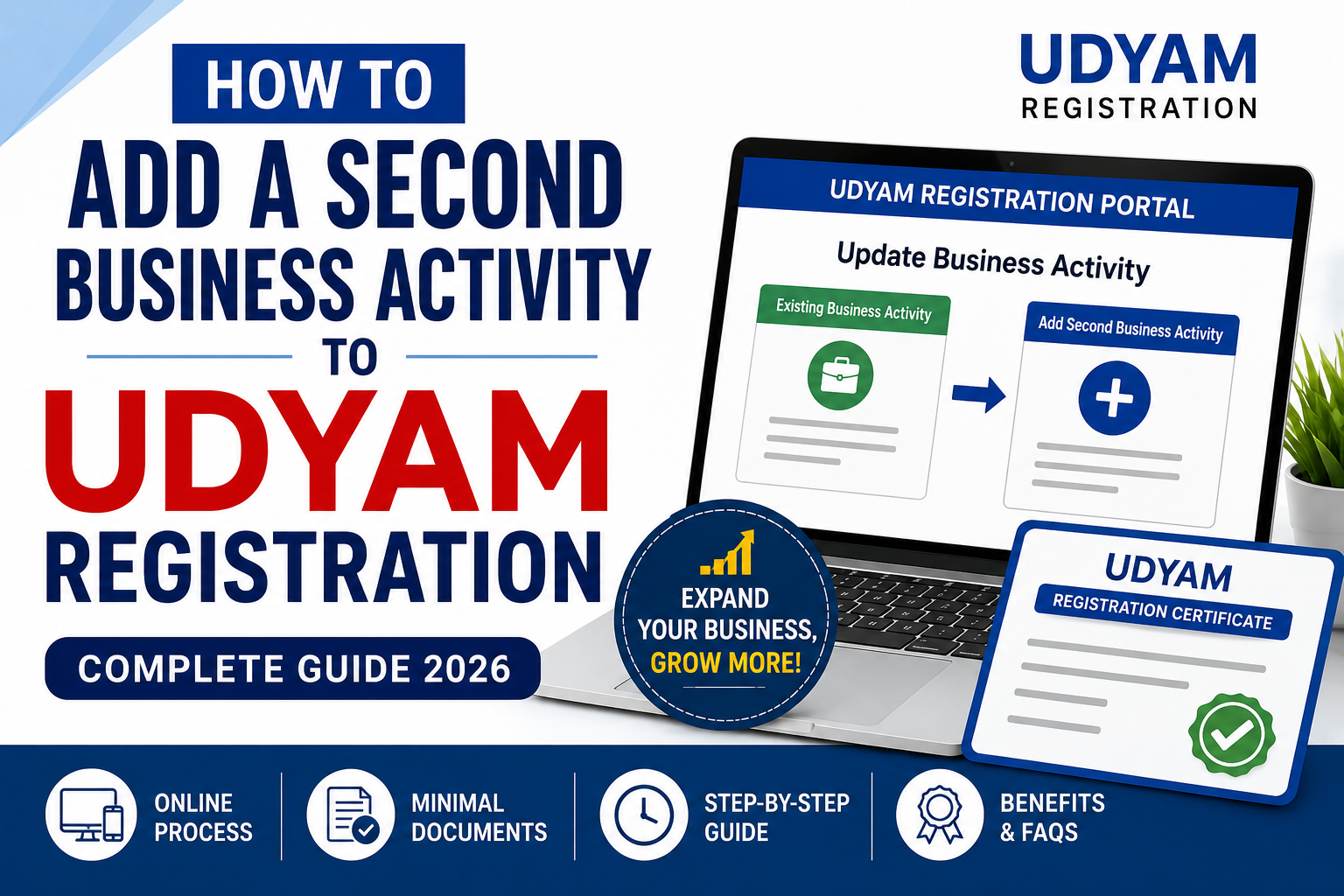 HOW TO
ADD A SECOND BUSINESS ACTIVITY
TO
UDYAM
REGISTRATION

COMPLETE GUIDE 2026

UDYAM
REGISTRATION

UDYAM REGISTRATION PORTAL

Update Business Activity

Existing Business Activity

Add Second Business Activity

EXPAND YOUR BUSINESS, GROW MORE!

UDYAM
REGISTRATION CERTIFICATE

ONLINE PROCESS

MINIMAL DOCUMENTS

STEP-BY-STEP GUIDE

BENEFITS & FAQS